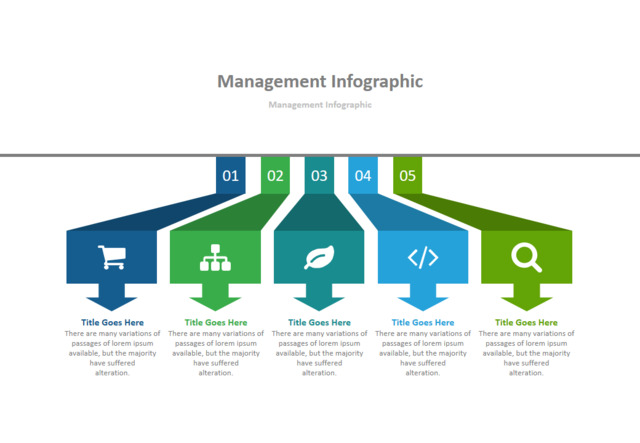 Management Infographic

Management Infographic

01

02

03

04

05

Title Goes Here

There are many variations of passages of lorem ipsum available, but the majority have suffered alteration.

Title Goes Here

There are many variations of passages of lorem ipsum available, but the majority have suffered alteration.

Title Goes Here

There are many variations of passages of lorem ipsum available, but the majority have suffered alteration.

Title Goes Here

There are many variations of passages of lorem ipsum available, but the majority have suffered alteration.

Title Goes Here

There are many variations of passages of lorem ipsum available, but the majority have suffered alteration.